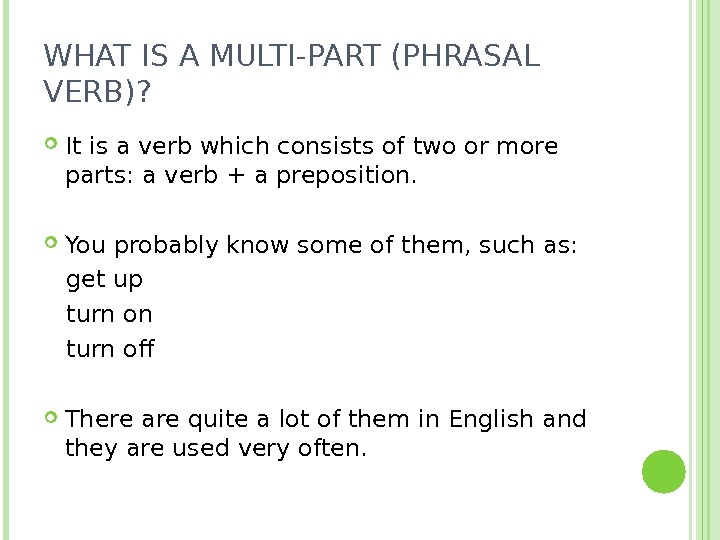 WHAT IS A MULTI-PART (PHRASAL VERB)?

It is a verb which consists of two or more parts: a verb + a preposition.

You probably know some of them, such as:
get up
turn on
turn off

There are quite a lot of them in English and they are used very often.